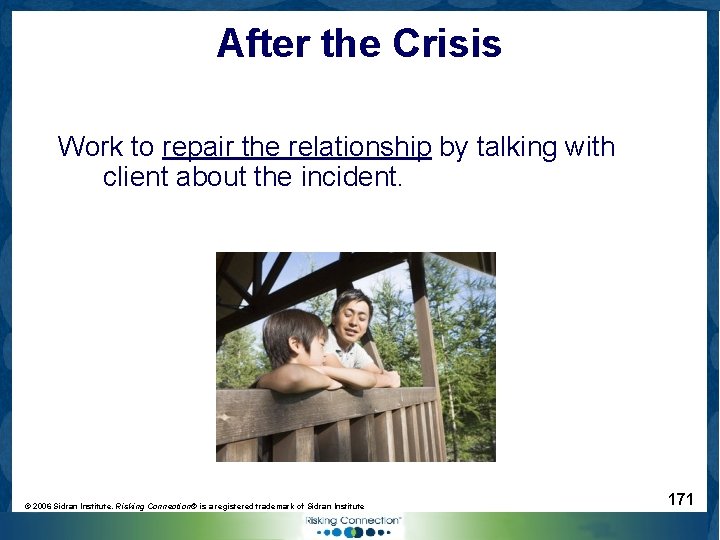 After the Crisis

Work to repair the relationship by talking with client about the incident.

© 2006 Sidran Institute. Risking Connection® is a registered trademark of Sidran Institute

171

Risking Connection™